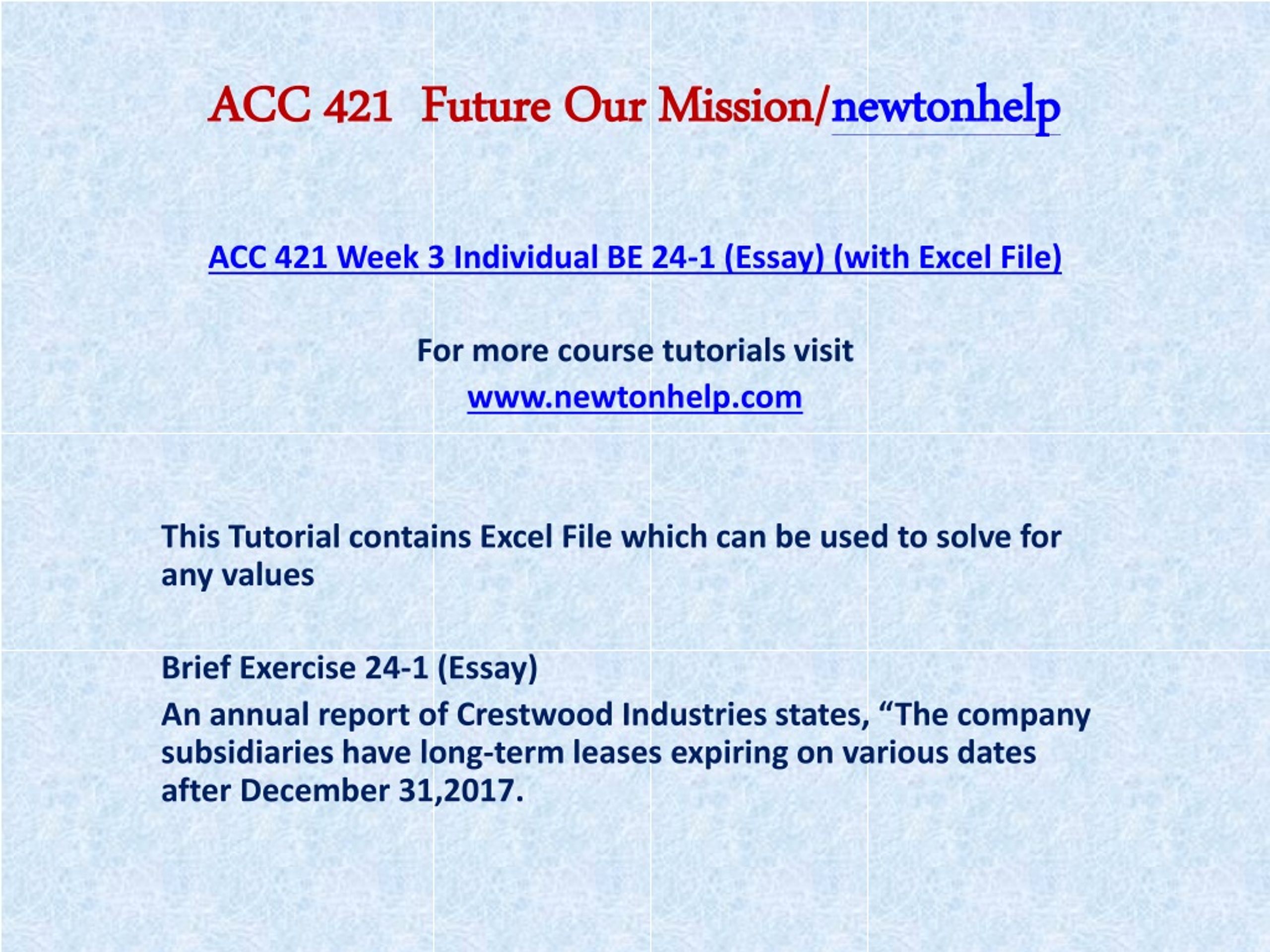 ACC 421 Future Our Mission/newtonhelp

ACC 421 Week 3 Individual BE 24-1 (Essay) (with Excel File)

For more course tutorials visit
www.newtonhelp.com

This Tutorial contains Excel File which can be used to solve for any values

Brief Exercise 24-1 (Essay)

An annual report of Crestwood Industries states, “The company subsidiaries have long-term leases expiring on various dates after December 31,2017.